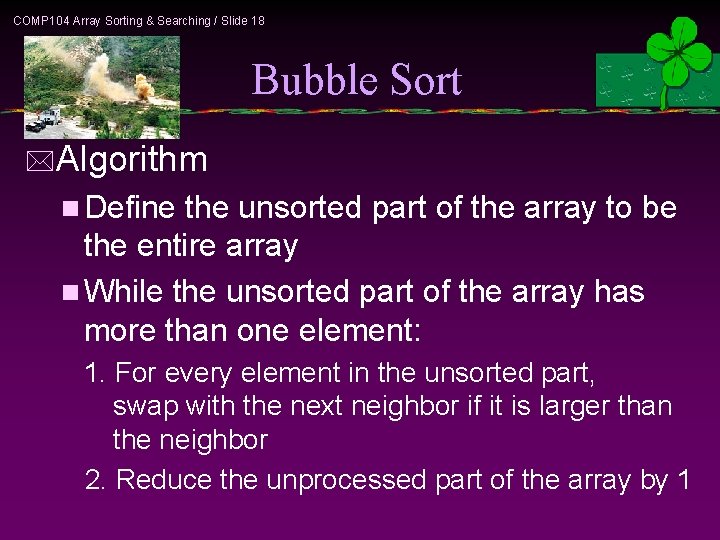 COMP104 Array Sorting & Searching / Slide 18

Bubble Sort

Algorithm

Define the unsorted part of the array to be the entire array

While the unsorted part of the array has more than one element:

1. For every element in the unsorted part, swap with the next neighbor if it is larger than the neighbor

2. Reduce the unprocessed part of the array by 1